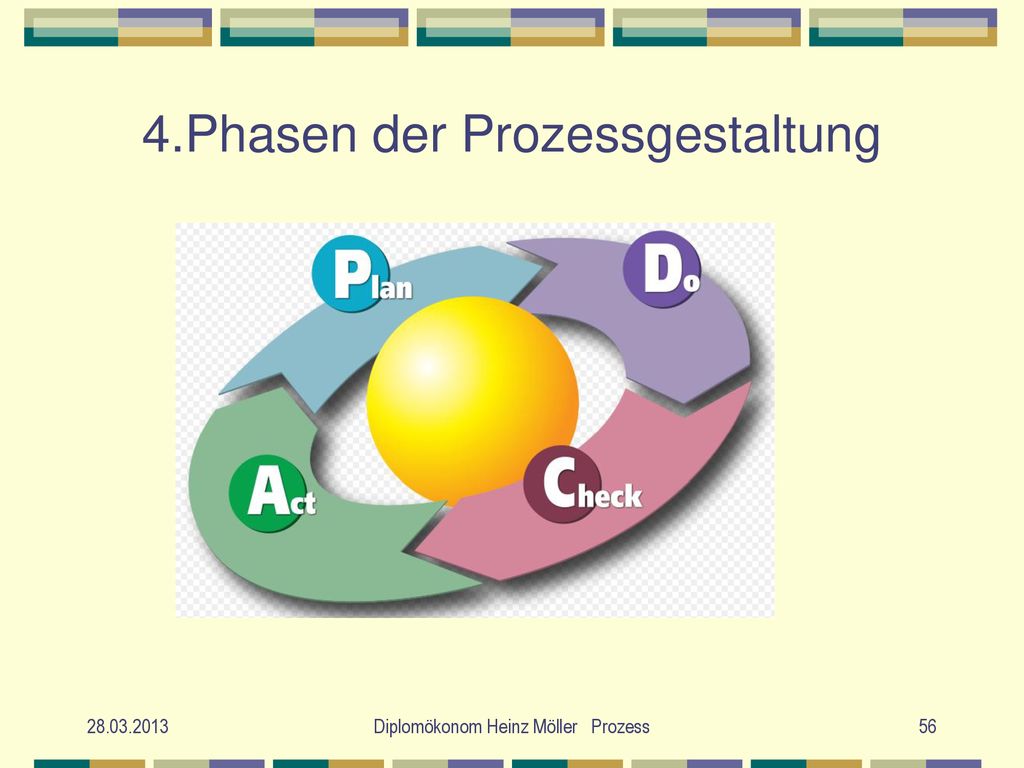 4.Phasen der Prozessgestaltung

Plan

Do

Check

Act

28.03.2013

Diplomökonom Heinz Möller Prozess

56